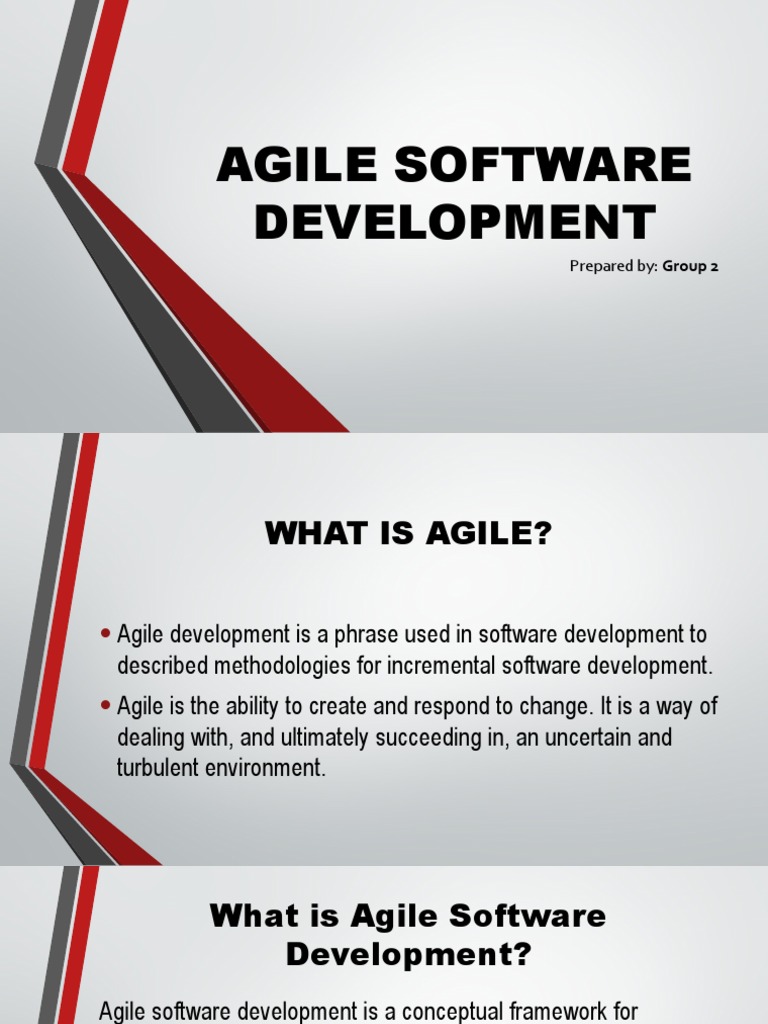 AGILE SOFTWARE DEVELOPMENT

Prepared by: Group 2

WHAT IS AGILE?

• Agile development is a phrase used in software development to described methodologies for incremental software development.

• Agile is the ability to create and respond to change. It is a way of dealing with, and ultimately succeeding in, an uncertain and turbulent environment.

What is Agile Software Development?

Agile software development is a conceptual framework for